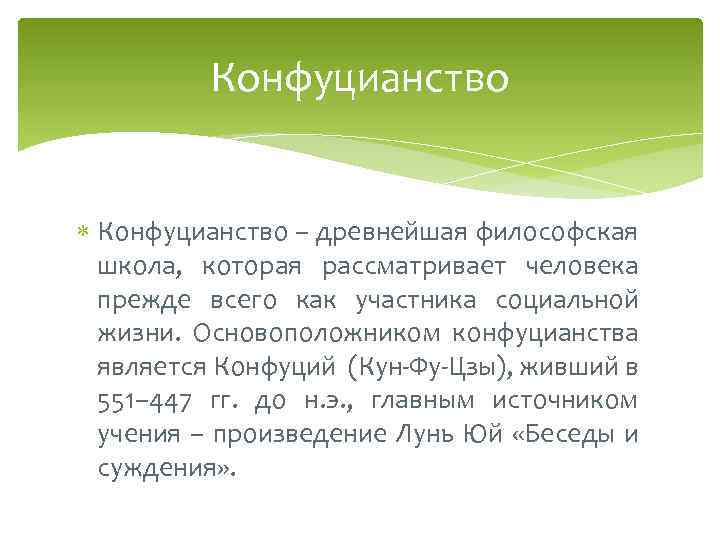 Конфуцианство

Конфуцианство – древнейшая философская школа, которая рассматривает человека прежде всего как участника социальной жизни. Основоположником конфуцианства является Конфуций (Кун-Фу-Цзы), живший в 551–447 гг. до н.э., главным источником учения – произведение Лунь Юй «Беседы и суждения».